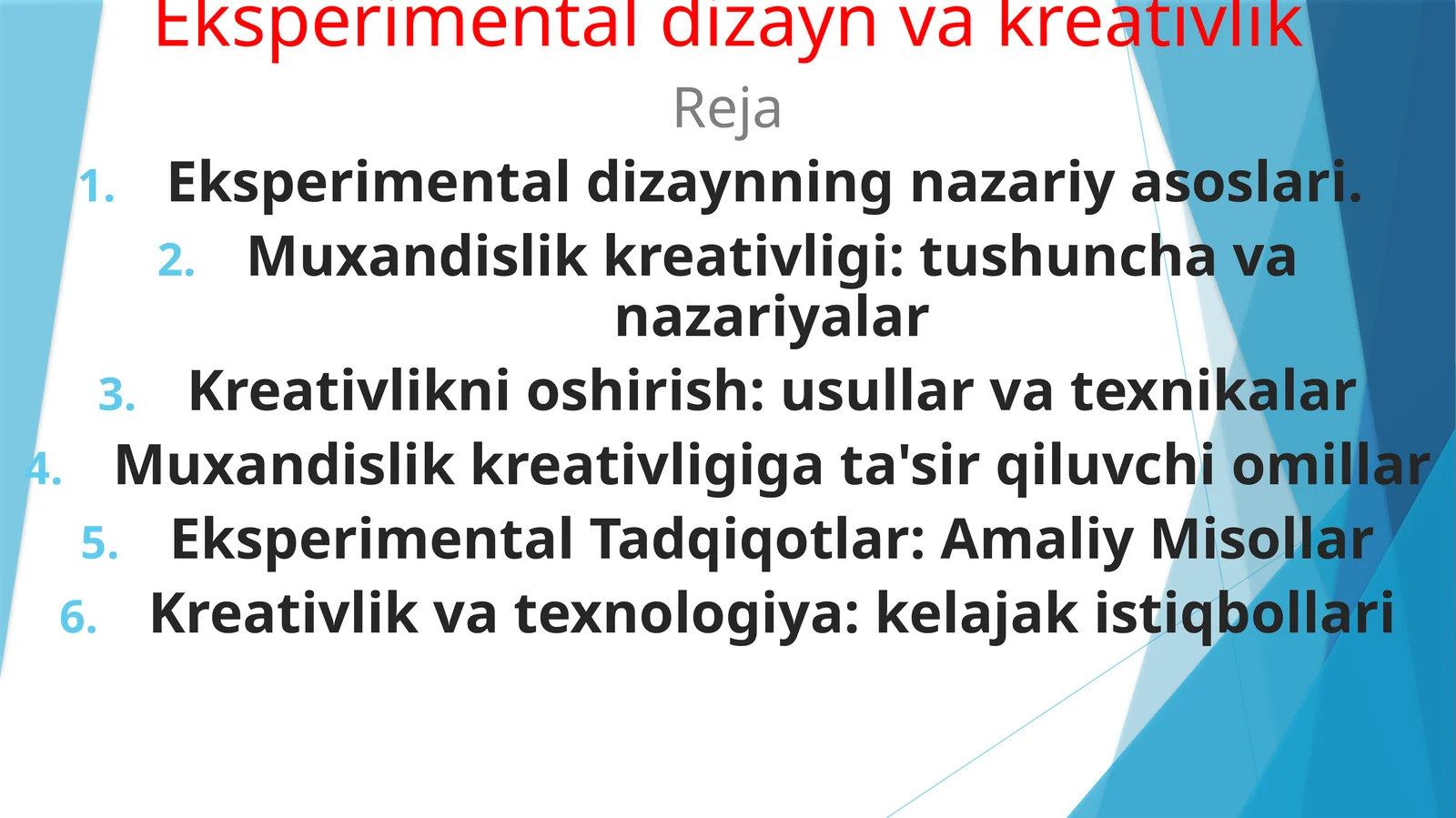 Eksperimental dizayn va kreativlik

Reja

1. Eksperimental dizaynning nazariy asoslari.
2. Muxandislik kreativligi: tushuncha va nazariyalar
3. Kreativlikni oshirish: usullar va texnikalar
4. Muxandislik kreativligiga ta'sir qiluvchi omillar
5. Eksperimental Tadqiqotlar: Amaliy Misollar
6. Kreativlik va texnologiya: kelajak istiqbollari